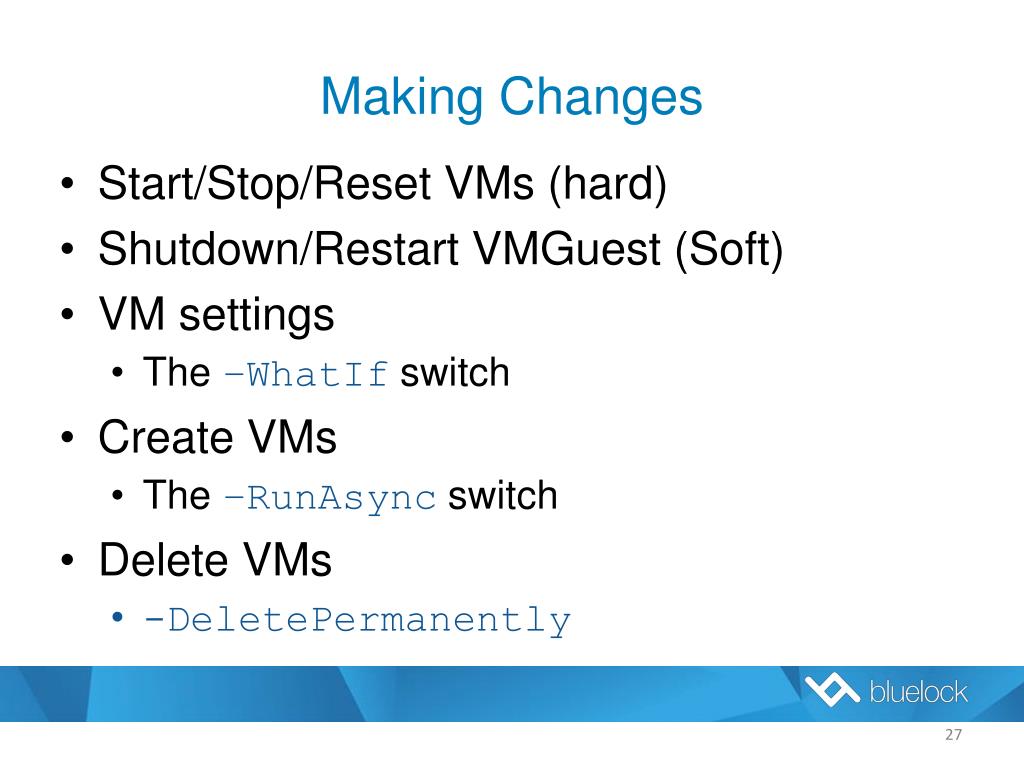 Making Changes

• Start/Stop/Reset VMs (hard)
• Shutdown/Restart VMGuest (Soft)
• VM settings
  • The –WhatIf switch
• Create VMs
  • The –RunAsync switch
• Delete VMs
  • -DeletePermanently

bluelock

27